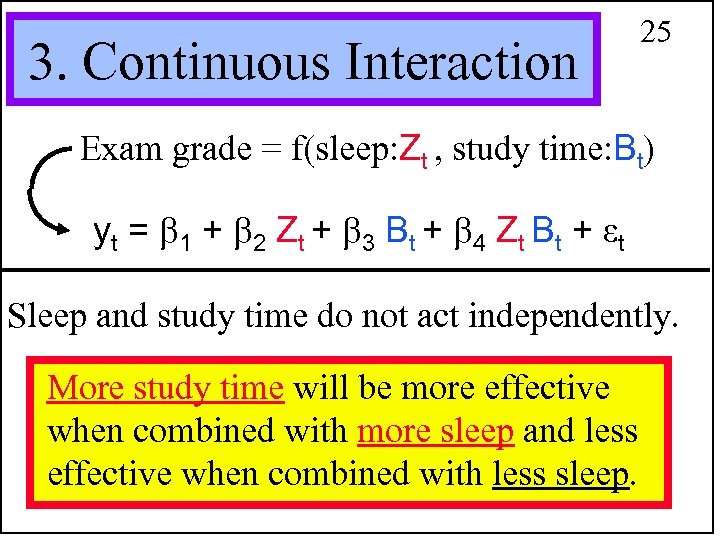 3. Continuous Interaction

25

Exam grade = f(sleep:$Z_t$ , study time:$B_t$)

$y_t = \beta_1 + \beta_2 Z_t + \beta_3 B_t + \beta_4 Z_t B_t + \varepsilon_t$

Sleep and study time do not act independently.

More study time will be more effective when combined with more sleep and less effective when combined with less sleep.